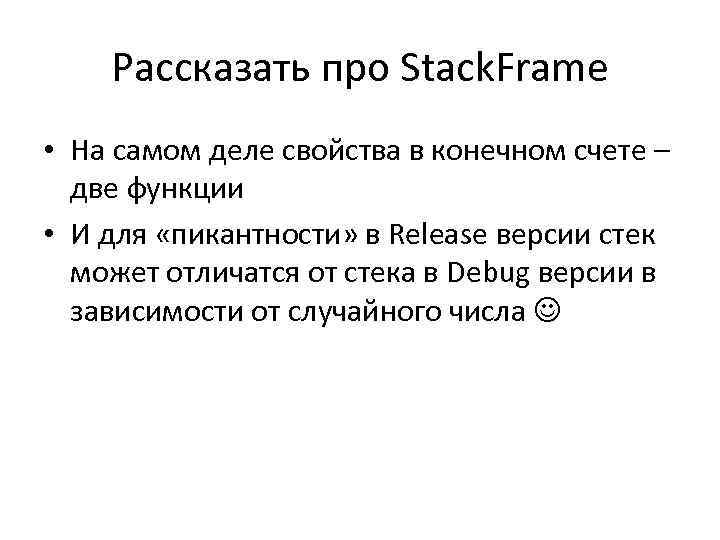 Рассказать про StackFrame

• На самом деле свойства в конечном счете – две функции

• И для «пикантности» в Release версии стек может отличатся от стека в Debug версии в зависимости от случайного числа ☺